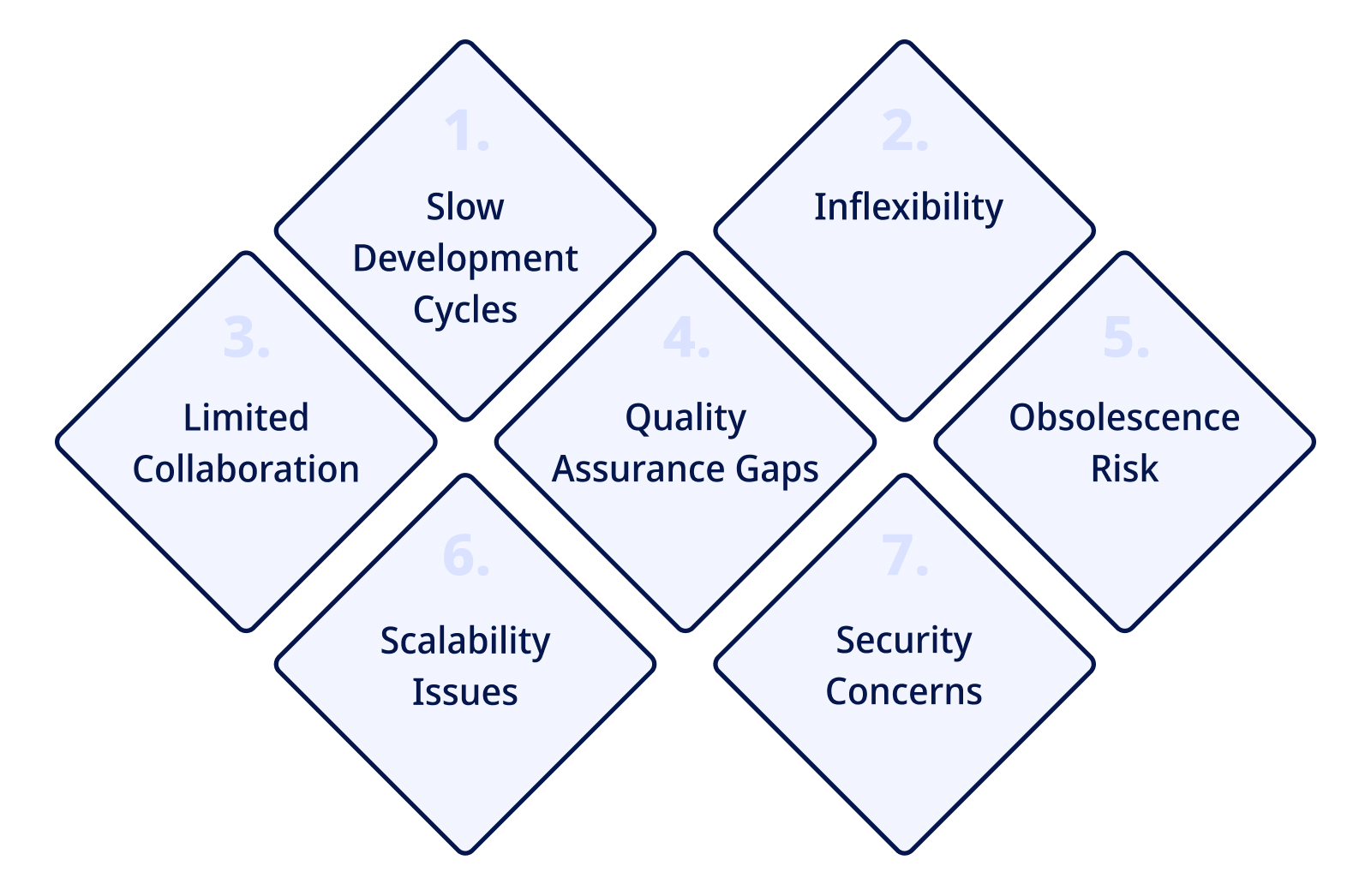 1.
Slow Development Cycles

2.
Inflexibility

3.
Limited Collaboration

4.
Quality Assurance Gaps

5.
Obsolescence Risk

6.
Scalability Issues

7.
Security Concerns